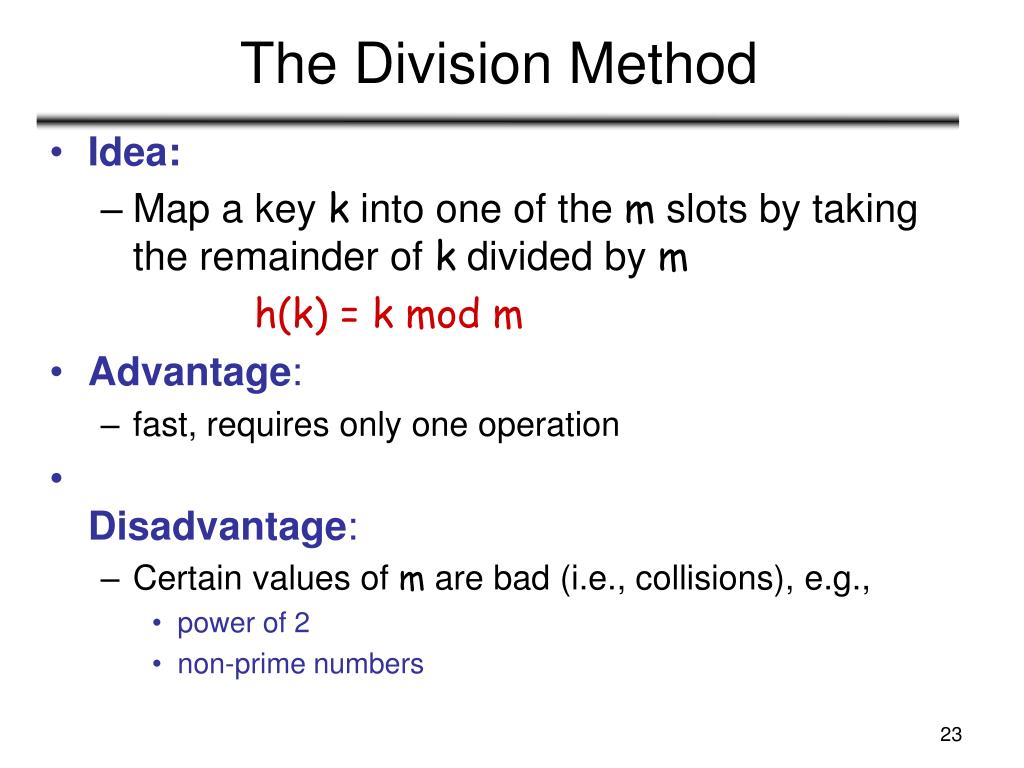 The Division Method

• Idea:

– Map a key k into one of the m slots by taking the remainder of k divided by m

h(k) = k mod m

• Advantage:

– fast, requires only one operation

• Disadvantage:

– Certain values of m are bad (i.e., collisions), e.g.,

• power of 2

• non-prime numbers

23